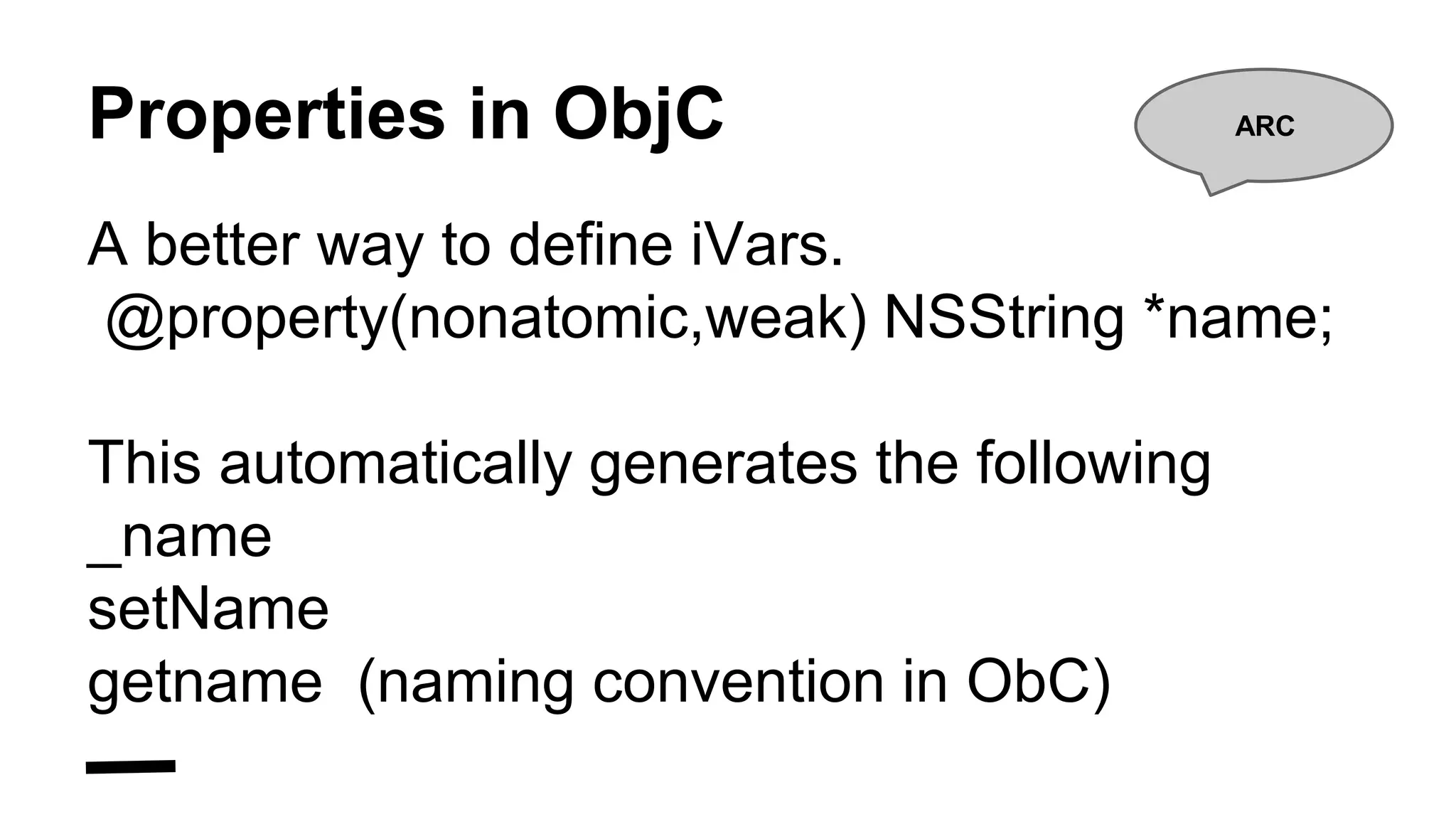 Properties in ObjC

ARC

A better way to define iVars.
@property(nonatomic,weak) NSString *name;

This automatically generates the following
_name
setName
getname (naming convention in ObC)